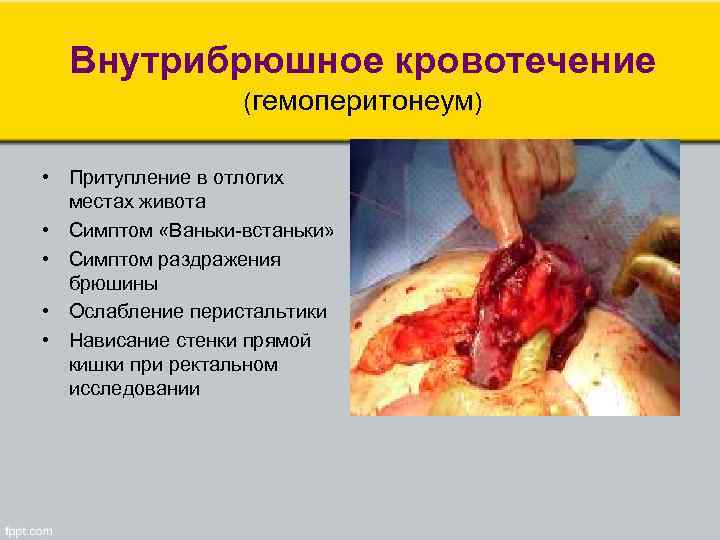 Внутрибрюшное кровотечение
(гемоперитонеум)

• Притупление в отлогих местах живота
• Симптом «Ваньки-встаньки»
• Симптом раздражения брюшины
• Ослабление перистальтики
• Нависание стенки прямой кишки при ректальном исследовании

fppt.com